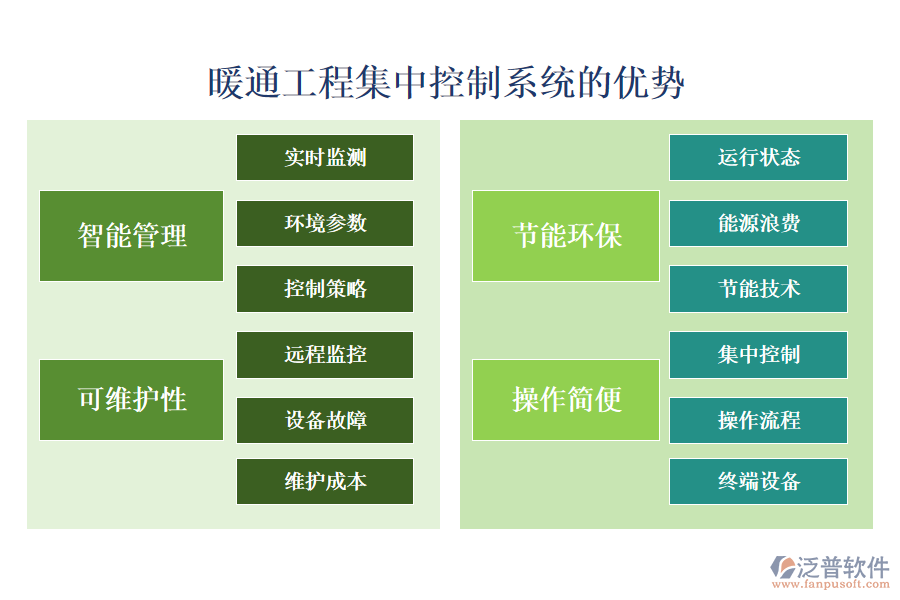 暖通工程集中控制系统的优势

智能管理

实时监测

环境参数

控制策略

可维护性

远程监控

设备故障

维护成本

节能环保

运行状态

能源浪费

节能技术

操作简便

集中控制

操作流程

终端设备

泛普软件
www.fanpusoft.com